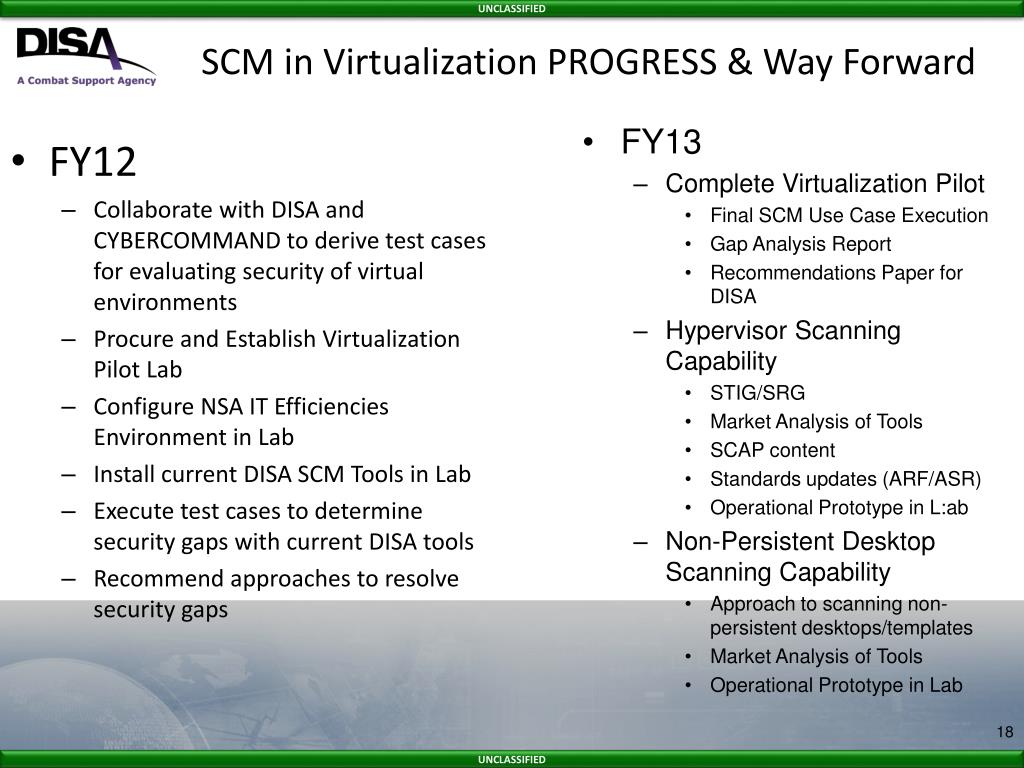 UNCLASSIFIED

DISA
A Combat Support Agency

SCM in Virtualization PROGRESS & Way Forward

• FY12
– Collaborate with DISA and CYBERCOMMAND to derive test cases for evaluating security of virtual environments
– Procure and Establish Virtualization Pilot Lab
– Configure NSA IT Efficiencies Environment in Lab
– Install current DISA SCM Tools in Lab
– Execute test cases to determine security gaps with current DISA tools
– Recommend approaches to resolve security gaps

• FY13
– Complete Virtualization Pilot
• Final SCM Use Case Execution
• Gap Analysis Report
• Recommendations Paper for DISA
– Hypervisor Scanning Capability
• STIG/SRG
• Market Analysis of Tools
• SCAP content
• Standards updates (ARF/ASR)
• Operational Prototype in L:ab
– Non-Persistent Desktop Scanning Capability
• Approach to scanning non-persistent desktops/templates
• Market Analysis of Tools
• Operational Prototype in Lab

18

UNCLASSIFIED